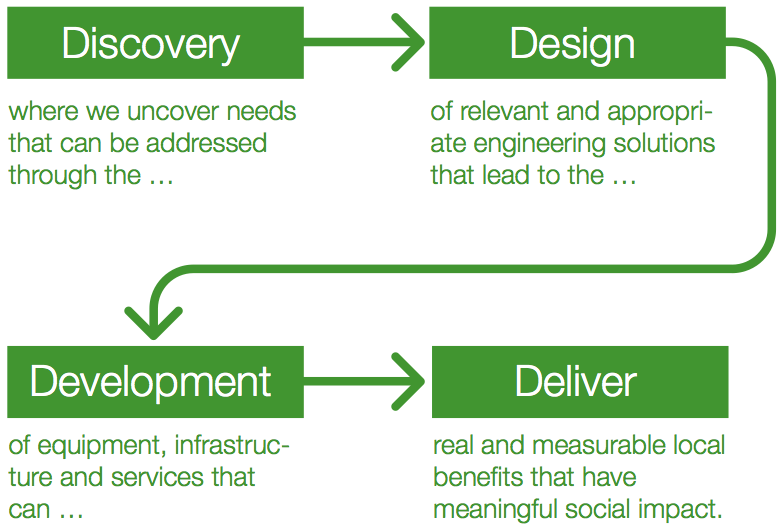 Discovery

where we uncover needs that can be addressed through the …

Design

of relevant and appropriate engineering solutions that lead to the …

Development

of equipment, infrastructure and services that can …

Deliver

real and measurable local benefits that have meaningful social impact.